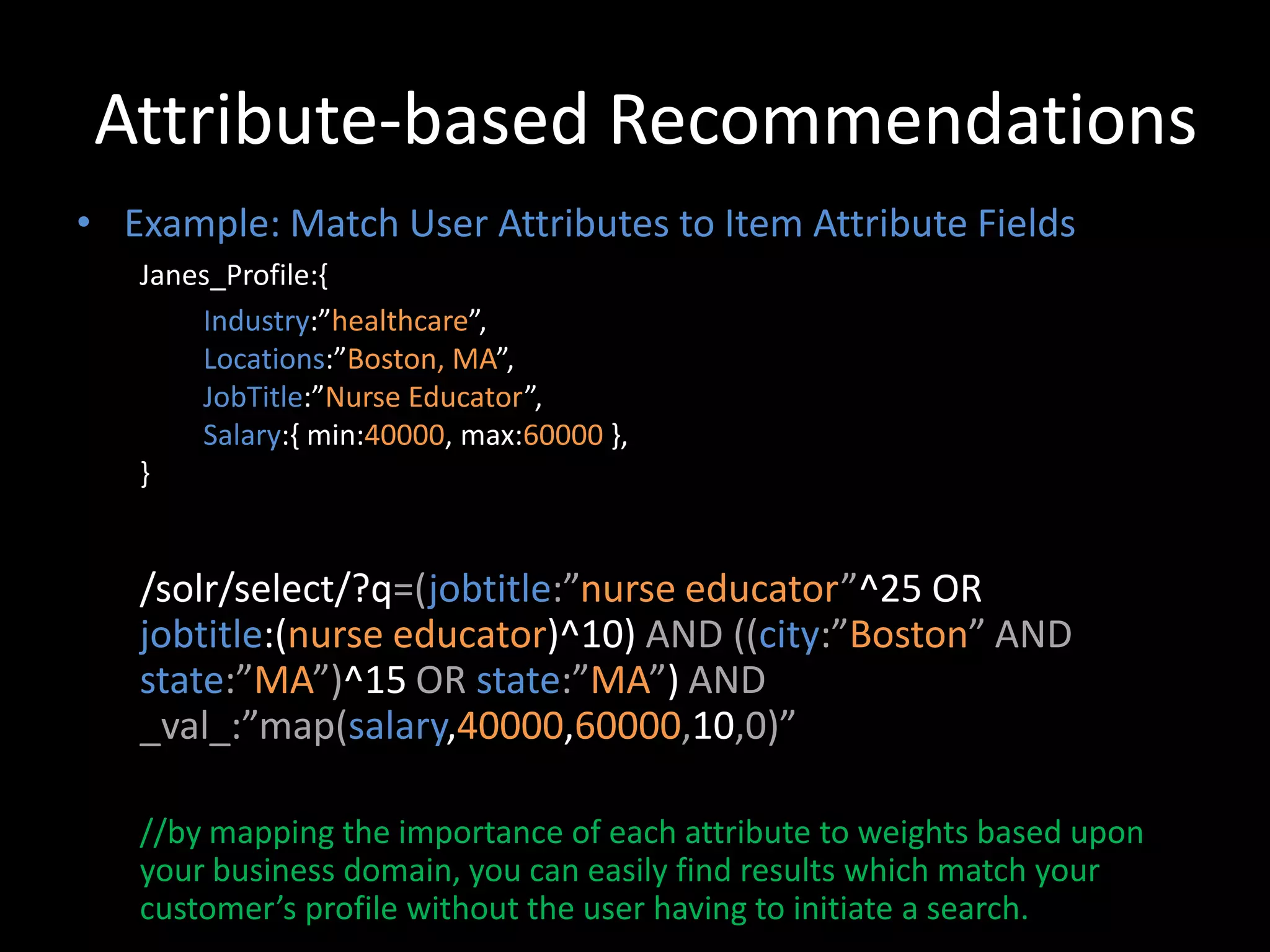 Attribute-based Recommendations

• Example: Match User Attributes to Item Attribute Fields

Janes_Profile:{
Industry:”healthcare”,
Locations:”Boston, MA”,
JobTitle:”Nurse Educator”,
Salary:{ min:40000, max:60000 },
}

/solr/select/?q=(jobtitle:”nurse educator”^25 OR jobtitle:(nurse educator)^10) AND ((city:”Boston” AND state:”MA”)^15 OR state:”MA”) AND _val_:”map(salary,40000,60000,10,0)”

//by mapping the importance of each attribute to weights based upon your business domain, you can easily find results which match your customer’s profile without the user having to initiate a search.